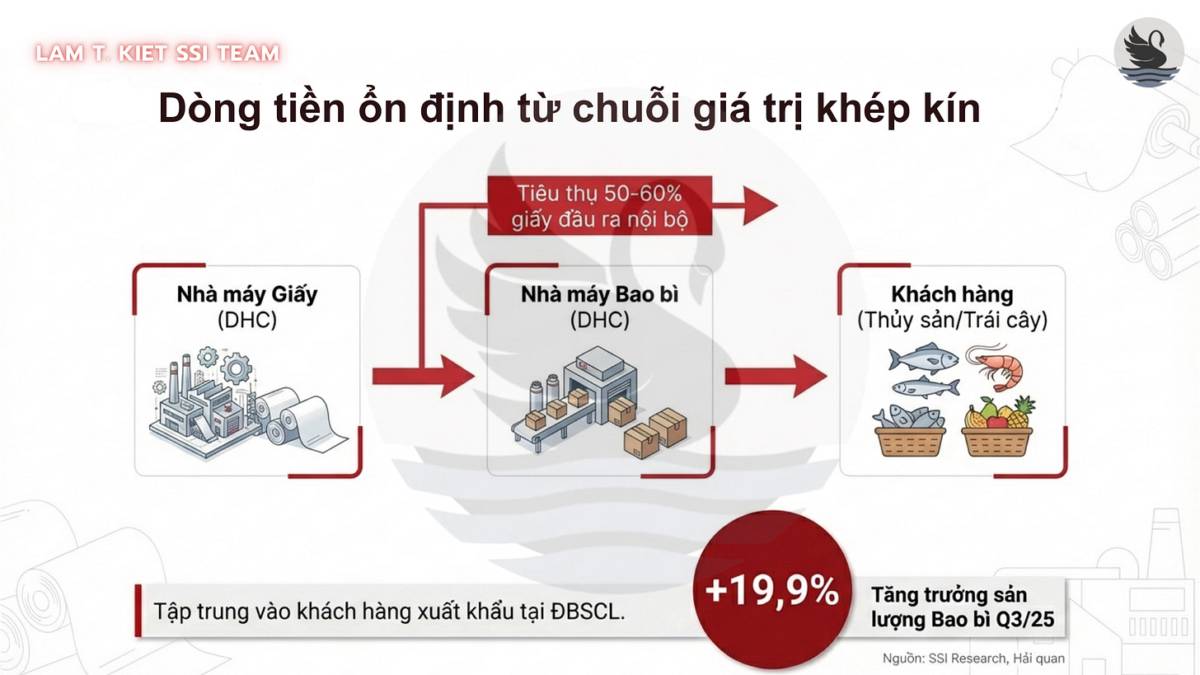 LAM T. KIET SSI TEAM

Dòng tiền ổn định từ chuỗi giá trị khép kín

Tiêu thụ 50-60% giấy đầu ra nội bộ

Nhà máy Giấy (DHC)

Nhà máy Bao bì (DHC)

Khách hàng (Thủy sản/Trái cây)

Tập trung vào khách hàng xuất khẩu tại ĐBSCL.

+19,9%

Tăng trưởng sản lượng Bao bì Q3/25

Nguồn: SSI Research, Hải quan